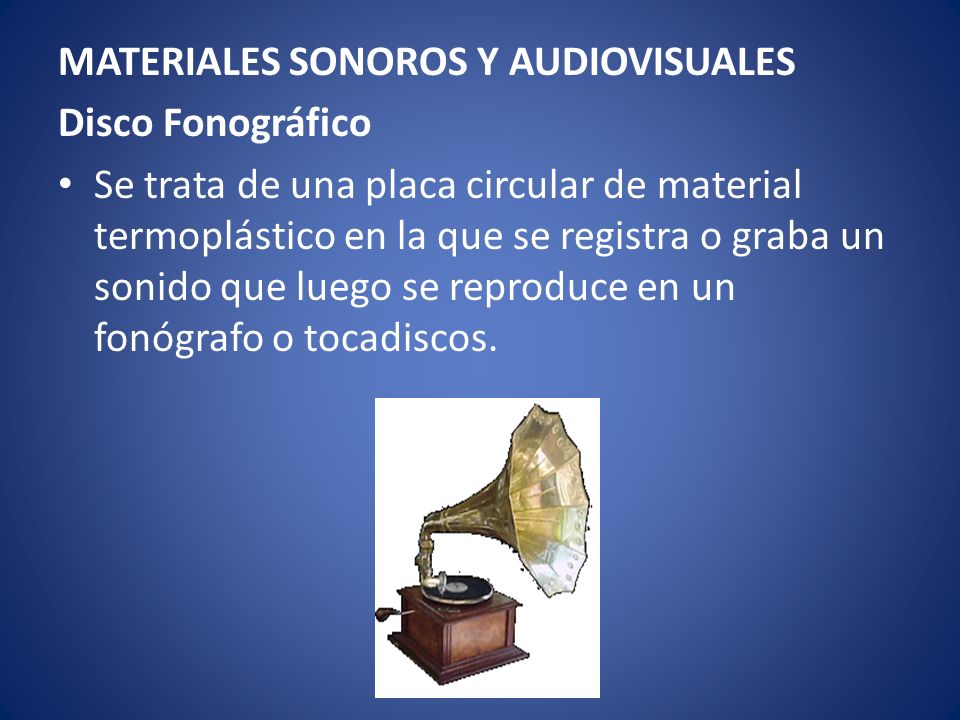 MATERIALES SONOROS Y AUDIOVISUALES

Disco Fonográfico

• Se trata de una placa circular de material termoplástico en la que se registra o graba un sonido que luego se reproduce en un fonógrafo o tocadiscos.